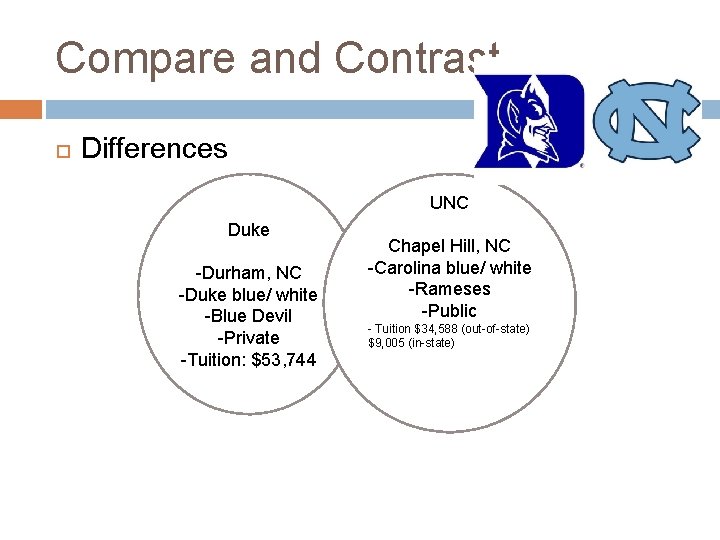 Compare and Contrast

Differences

Duke

-Durham, NC
-Duke blue/ white
-Blue Devil
-Private
-Tuition: $53,744

UNC

Chapel Hill, NC
-Carolina blue/ white
-Rameses
-Public
- Tuition $34,588 (out-of-state) $9,005 (in-state)